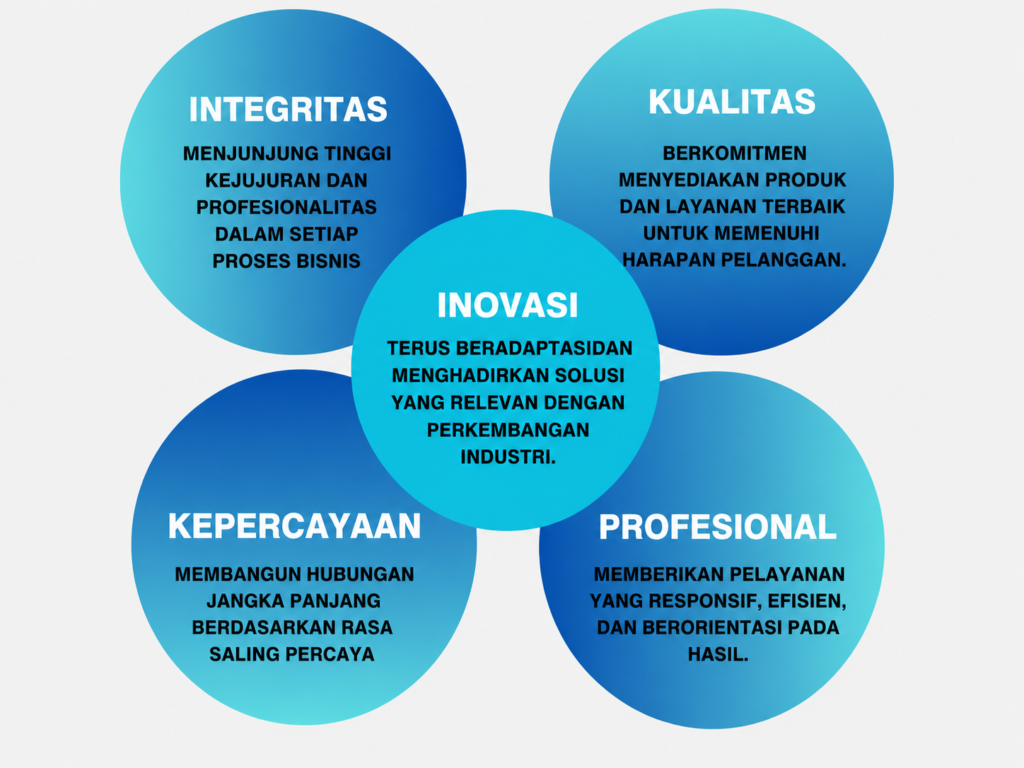 INTEGRITAS

MENJUNJUNG TINGGI KEJUJURAN DAN PROFESIONALITAS DALAM SETIAP PROSES BISNIS

KUALITAS

BERKOMITMEN MENYEDIAKAN PRODUK DAN LAYANAN TERBAIK UNTUK MEMENUHI HARAPAN PELANGGAN.

INOVASI

TERUS BERADAPTASIDAN MENGHADIRKAN SOLUSI YANG RELEVAN DENGAN PERKEMBANGAN INDUSTRI.

KEPERCAYAAN

MEMBANGUN HUBUNGAN JANGKA PANJANG BERDASARKAN RASA SALING PERCAYA

PROFESIONAL

MEMBERIKAN PELAYANAN YANG RESPONSIF, EFISIEN, DAN BERORIENTASI PADA HASIL.